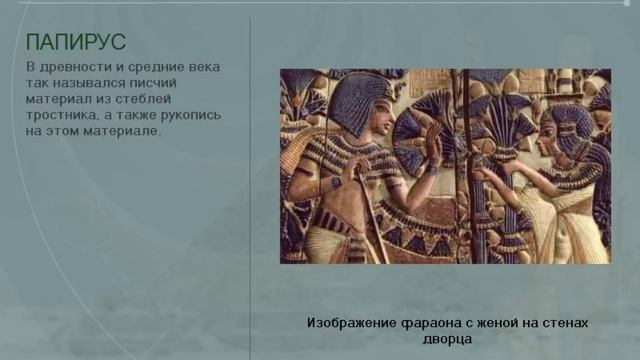 ПАПИРУС

В древности и средние века так назывался писчий материал из стеблей тростника, а также рукопись на этом материале.

Изображение фараона с женой на стенах дворца